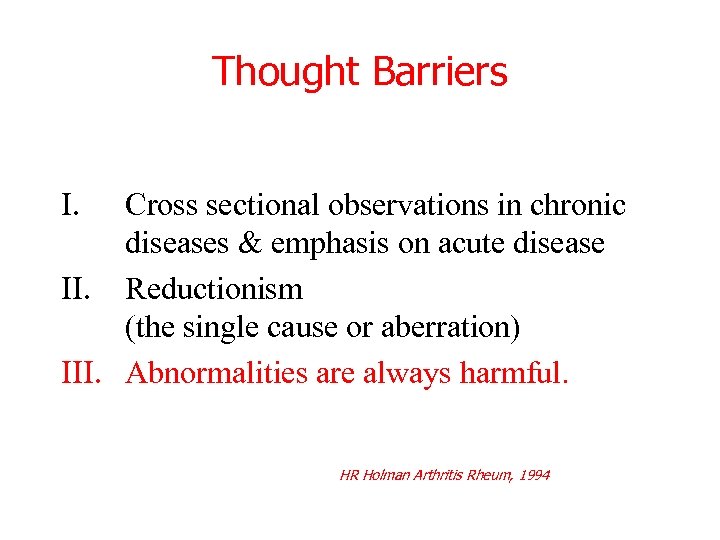 Thought Barriers

I. Cross sectional observations in chronic diseases & emphasis on acute disease

II. Reductionism
(the single cause or aberration)

III. Abnormalities are always harmful.

HR Holman Arthritis Rheum, 1994